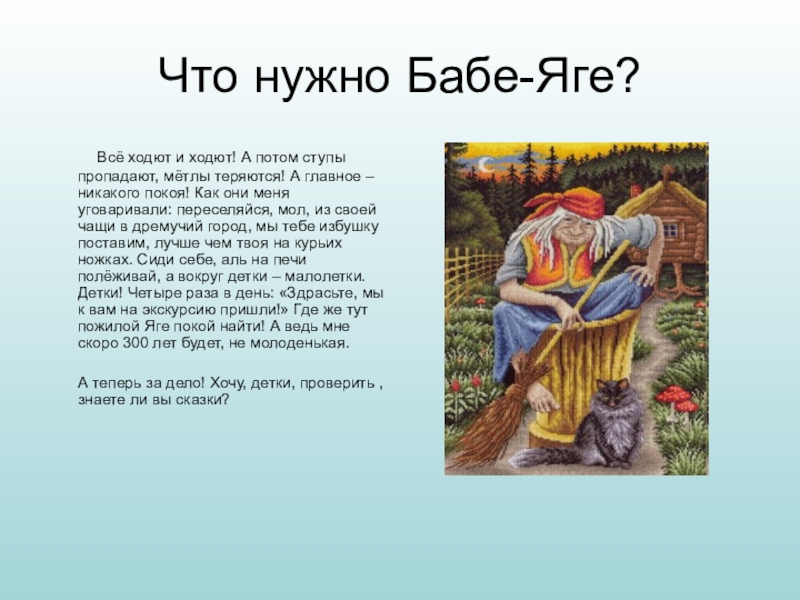 Что нужно Бабе-Яге?

Всё ходют и ходют! А потом ступы пропадают, мётлы теряются! А главное – никакого покоя! Как они меня уговаривали: переселяйся, мол, из своей чащи в дремучий город, мы тебе избушку поставим, лучше чем твоя на курьих ножках. Сиди себе, аль на печи полёживай, а вокруг детки – малолетки. Детки! Четыре раза в день: «Здрасьте, мы к вам на экскурсию пришли!» Где же тут пожилой Яге покой найти! А ведь мне скоро 300 лет будет, не молоденькая.

А теперь за дело! Хочу, детки, проверить , знаете ли вы сказки?